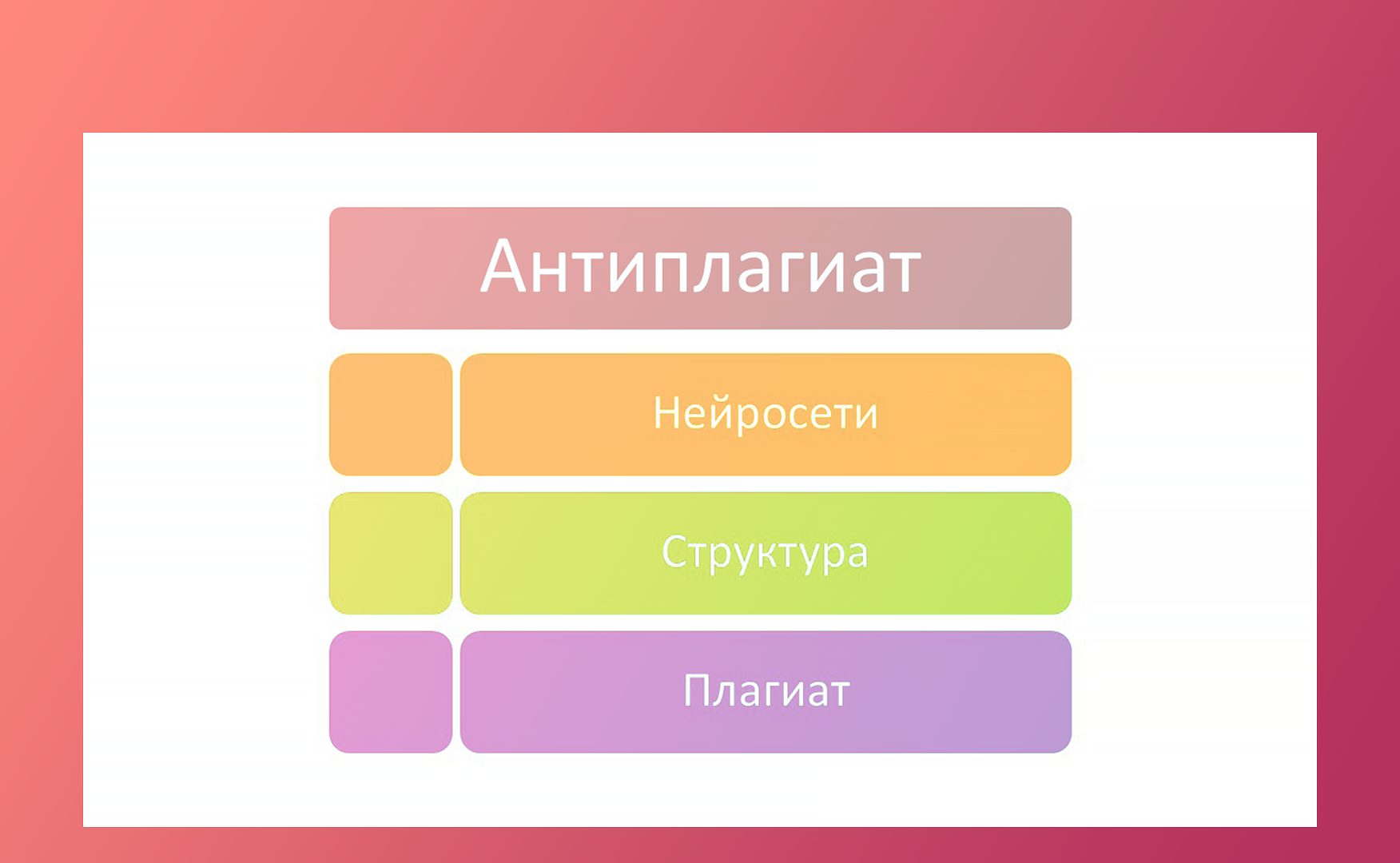 Антиплагиат

Нейросети

Структура

Плагиат